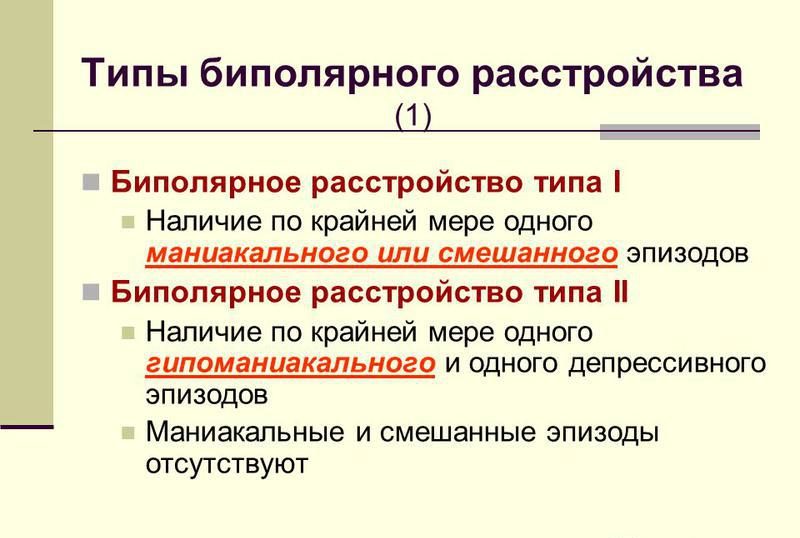 Типы биполярного расстройства (1)

Биполярное расстройство типа I

Наличие по крайней мере одного маниакального или смешанного эпизодов

Биполярное расстройство типа II

Наличие по крайней мере одного гипоманиакального и одного депрессивного эпизодов

Маниакальные и смешанные эпизоды отсутствуют